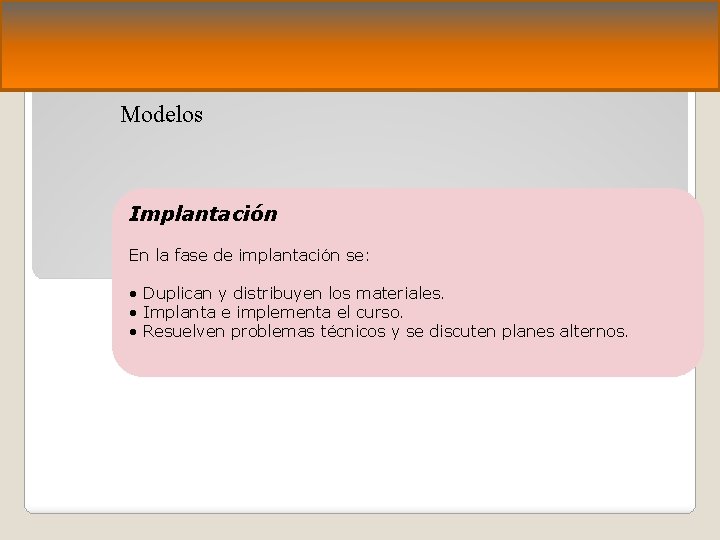 Modelos

Implantación

En la fase de implantación se:

• Duplican y distribuyen los materiales.
• Implanta e implementa el curso.
• Resuelven problemas técnicos y se discuten planes alternos.